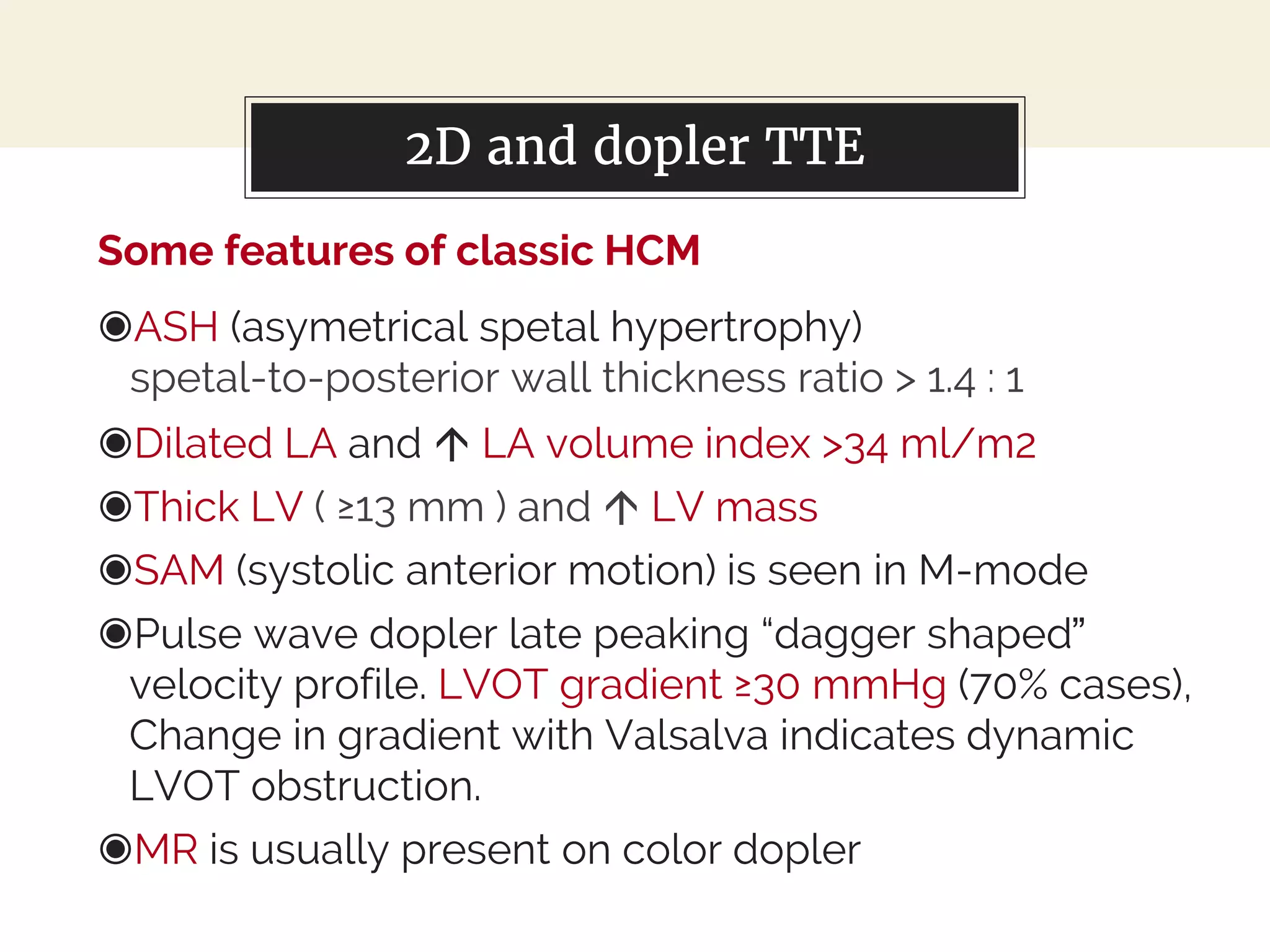 2D and dopler TTE

Some features of classic HCM

◉ASH (asymetrical spetal hypertrophy) spetal-to-posterior wall thickness ratio > 1.4 : 1

◉Dilated LA and ↑ LA volume index >34 ml/m2

◉Thick LV ( ≥13 mm ) and ↑ LV mass

◉SAM (systolic anterior motion) is seen in M-mode

◉Pulse wave dopler late peaking “dagger shaped” velocity profile. LVOT gradient ≥30 mmHg (70% cases), Change in gradient with Valsalva indicates dynamic LVOT obstruction.

◉MR is usually present on color dopler